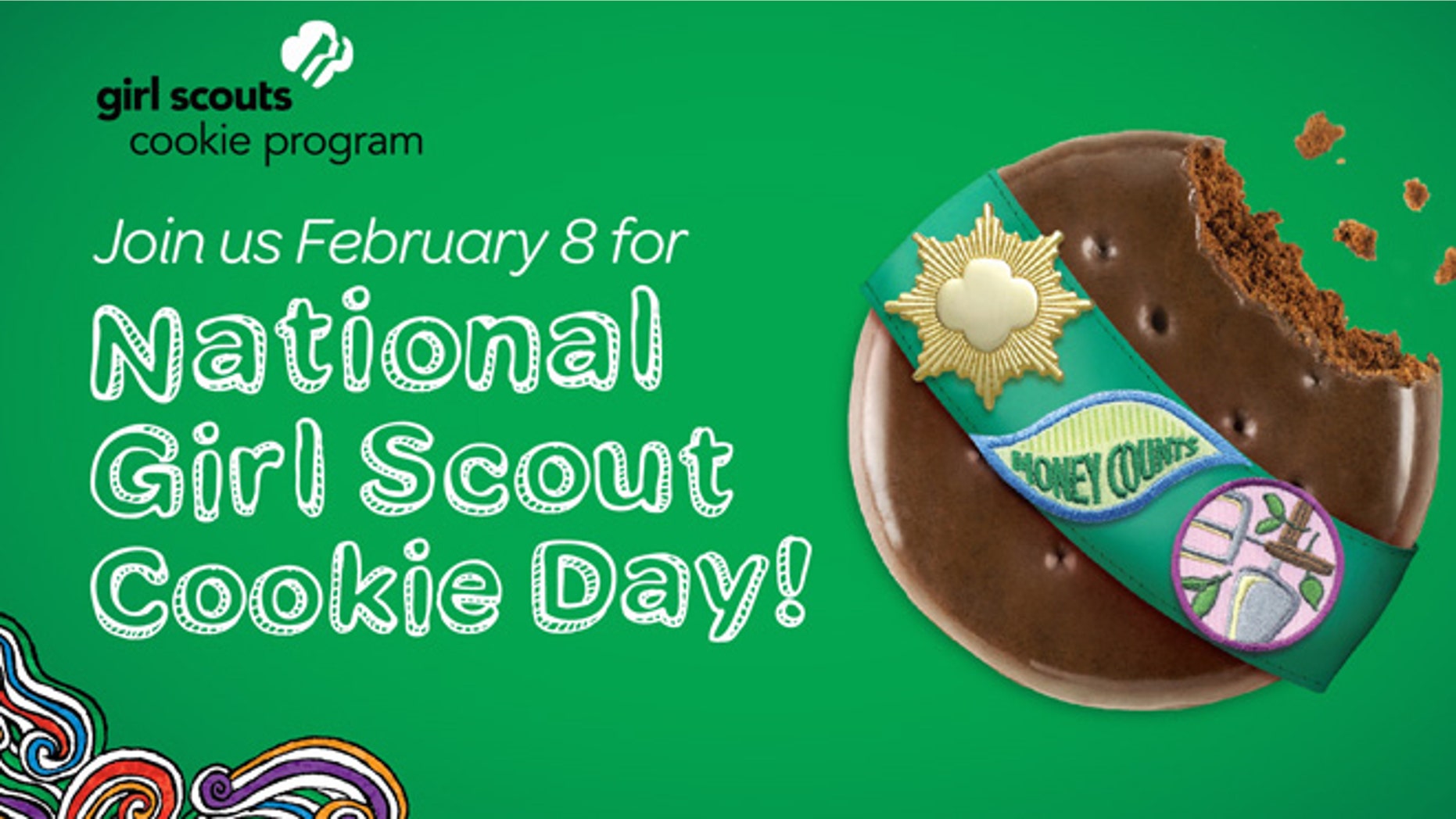 girl scouts
cookie program

Join us February 8 for

National Girl Scout Cookie Day!

MONEY COUNTS